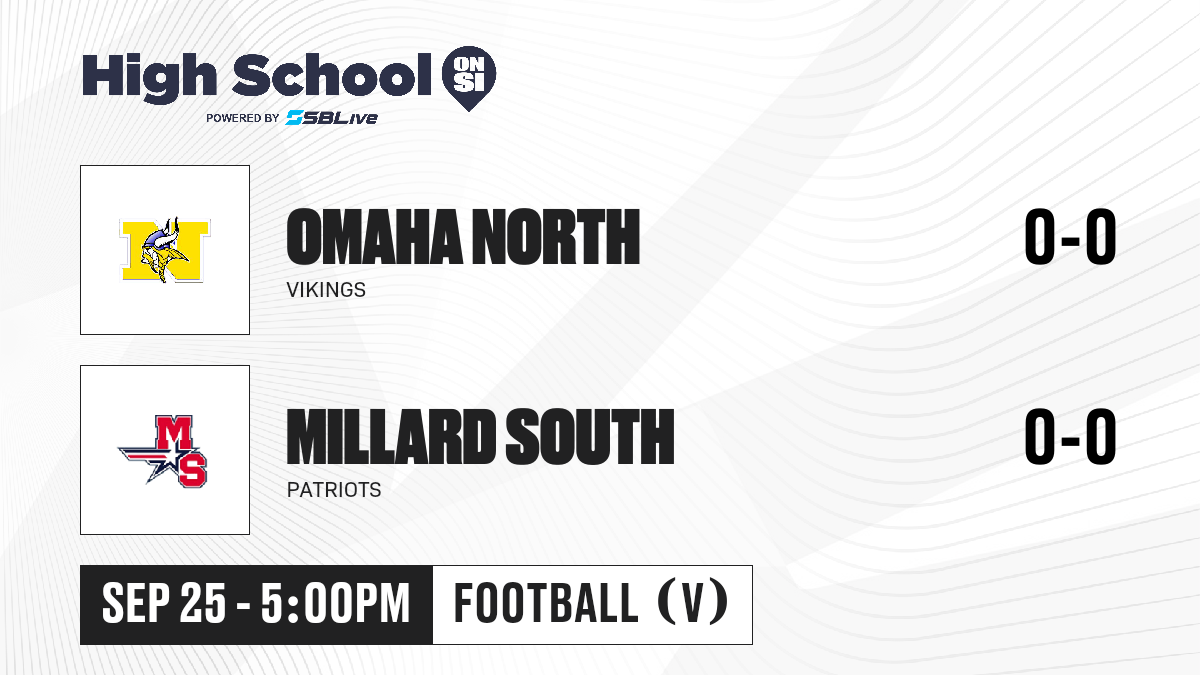 High School ON SI
POWERED BY SBLive

N

OMAHA NORTH
VIKINGS
0-0

MS

MILLARD SOUTH
PATRIOTS
0-0

SEP 25 - 5:00PM
FOOTBALL (V)